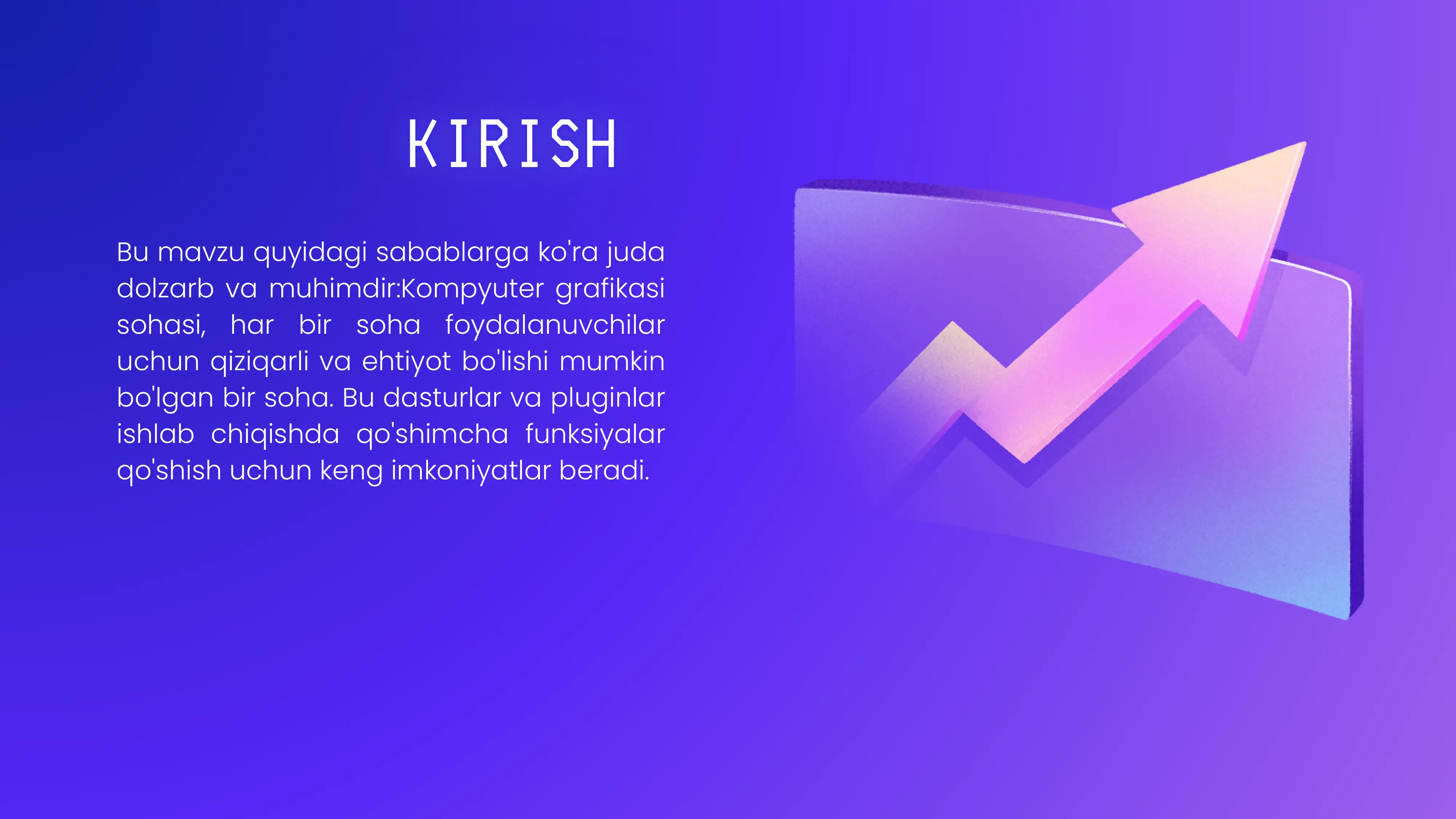 KIRISH

Bu mavzu quyidagi sabablarga ko'ra juda dolzarb va muhimdir:Kompyuter grafikasi sohasi, har bir soha foydalanuvchilar uchun qiziqarli va ehtiyot bo'lishi mumkin bo'lgan bir soha. Bu dasturlar va pluginlar ishlab chiqishda qo'shimcha funksiyalar qo'shish uchun keng imkoniyatlar beradi.